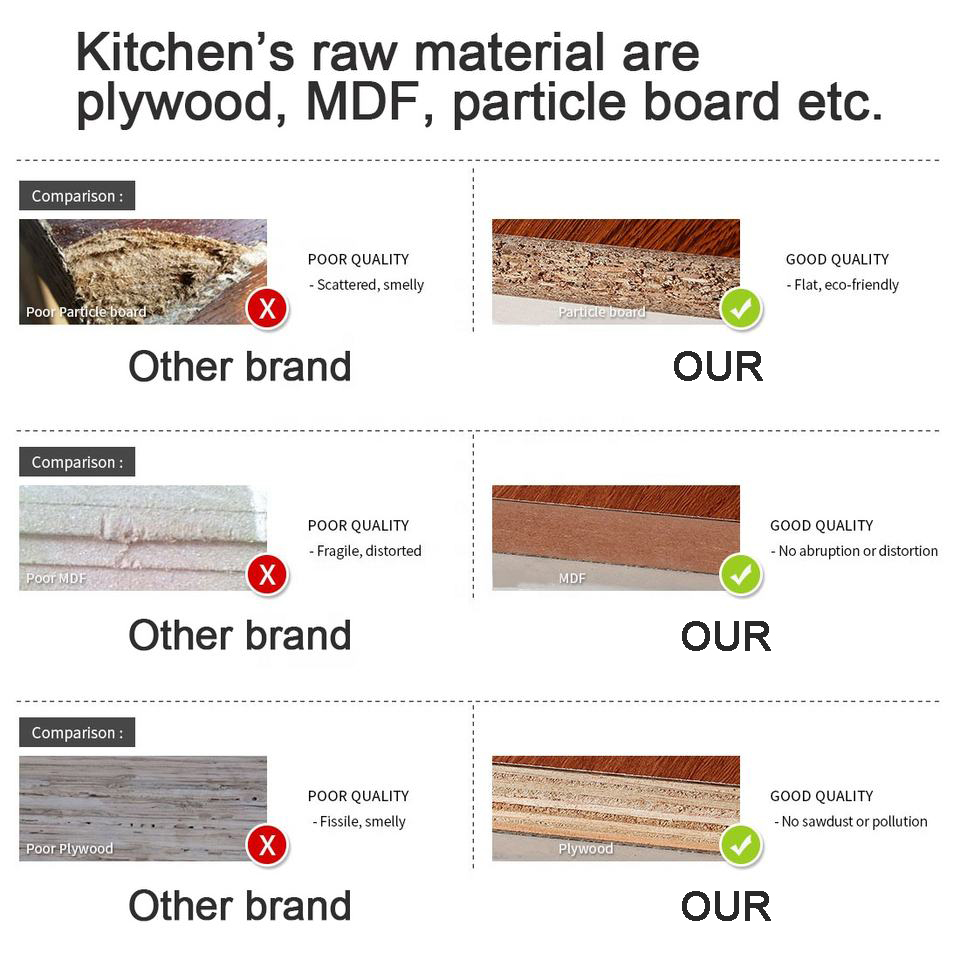 Kitchen's raw material are plywood, MDF, particle board etc.

Comparison :

Poor Particle board

X

POOR QUALITY
- Scattered, smelly

Other brand

Particle board

GOOD QUALITY
- Flat, eco-friendly

OUR

Comparison :

Poor MDF

X

POOR QUALITY
- Fragile, distorted

Other brand

MDF

GOOD QUALITY
- No abruption or distortion

OUR

Comparison :

Poor Plywood

X

POOR QUALITY
- Fissile, smelly

Other brand

Plywood

GOOD QUALITY
- No sawdust or pollution

OUR